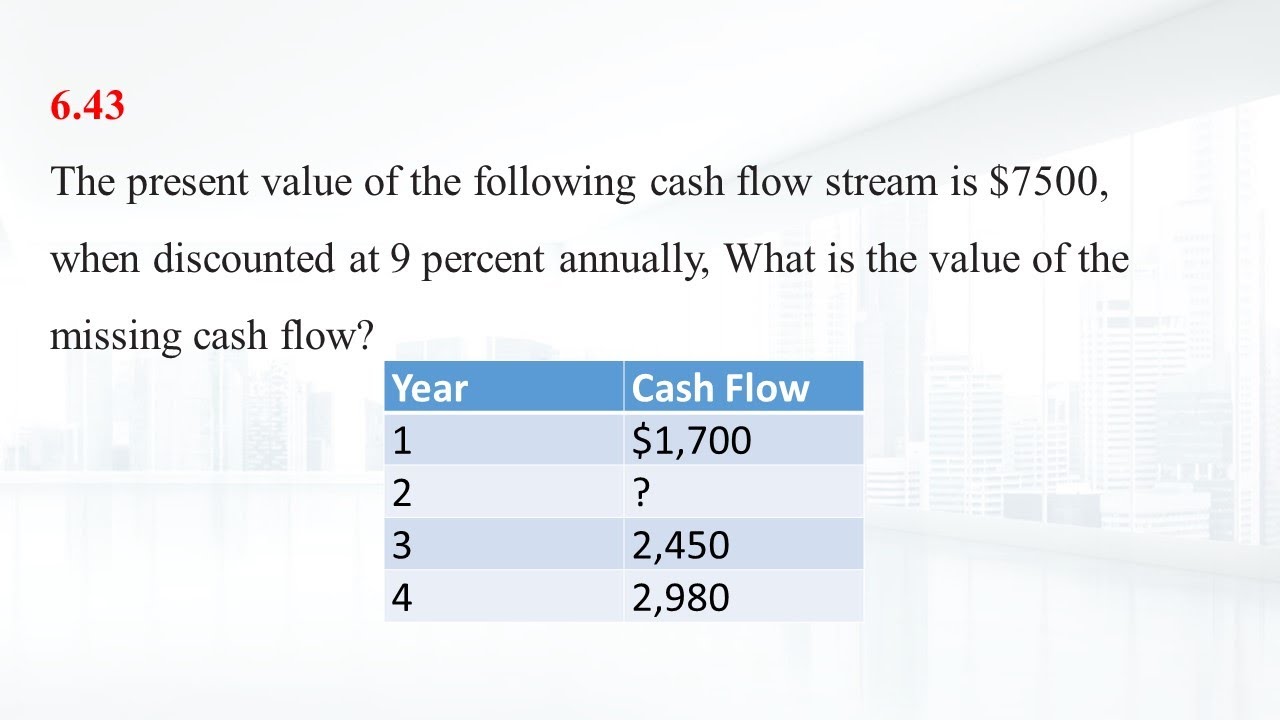 6.43

The present value of the following cash flow stream is \$7500, when discounted at 9 percent annually, What is the value of the missing cash flow?

| Year | Cash Flow |
|---|---|
| 1 | \$1,700 |
| 2 | ? |
| 3 | 2,450 |
| 4 | 2,980 |